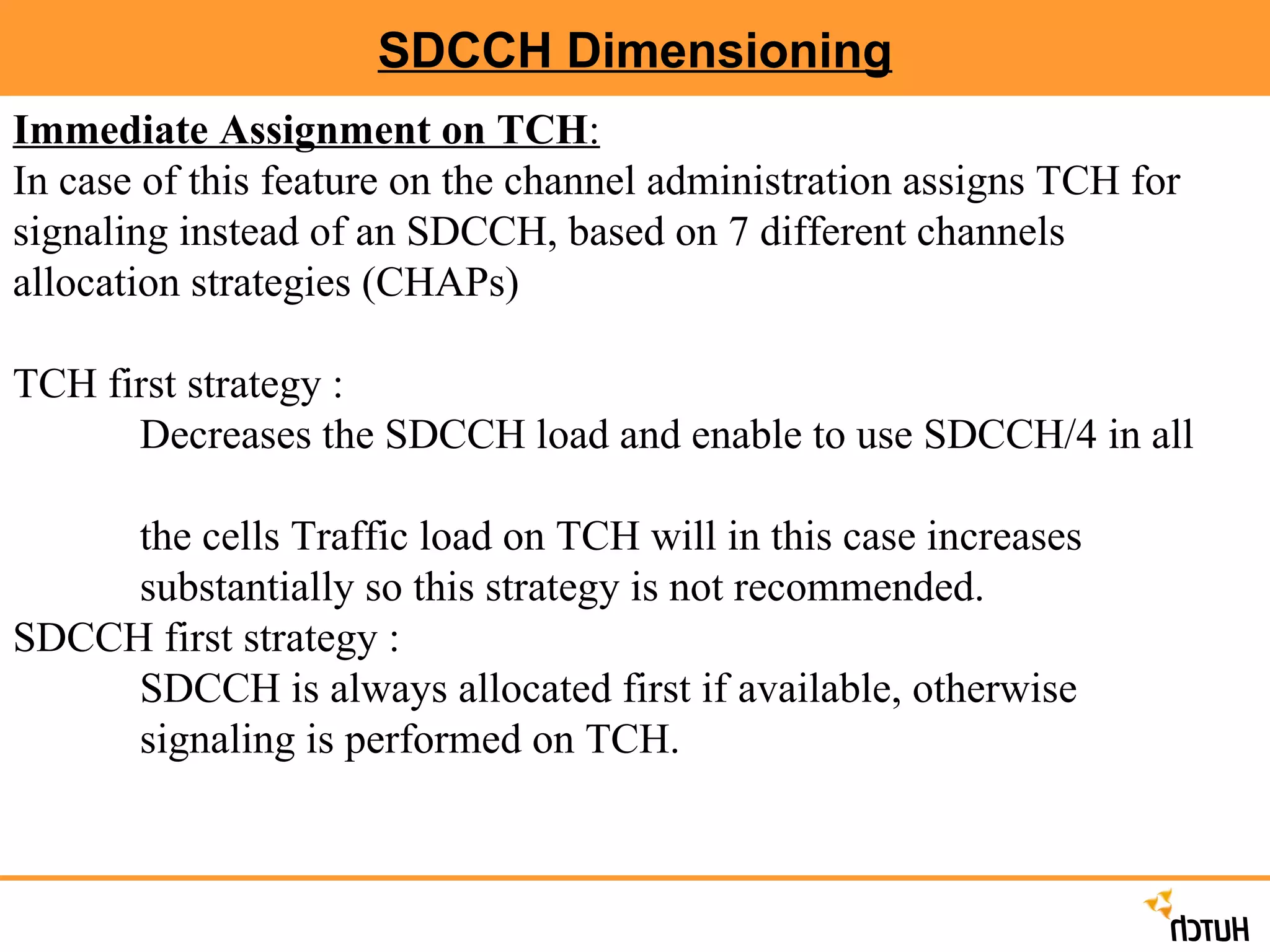 SDCCH Dimensioning

Immediate Assignment on TCH:
In case of this feature on the channel administration assigns TCH for signaling instead of an SDCCH, based on 7 different channels allocation strategies (CHAPs)

TCH first strategy :
Decreases the SDCCH load and enable to use SDCCH/4 in all

the cells Traffic load on TCH will in this case increases substantially so this strategy is not recommended.
SDCCH first strategy :
SDCCH is always allocated first if available, otherwise signaling is performed on TCH.

HUTCH